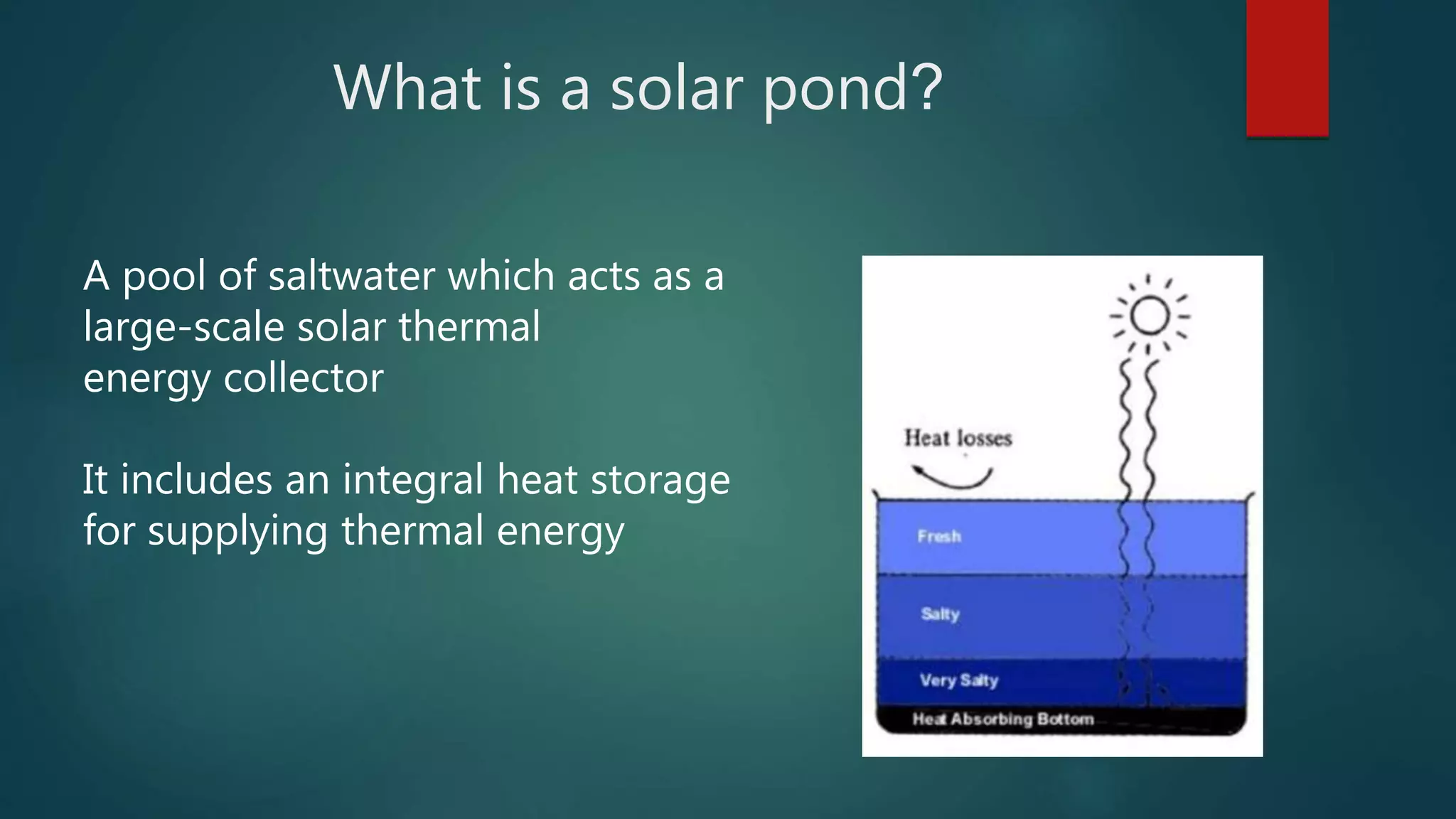 What is a solar pond?

A pool of saltwater which acts as a large-scale solar thermal energy collector

It includes an integral heat storage for supplying thermal energy

Heat losses

Fresh

Salty

Very Salty

Heat Absorbing Bottom